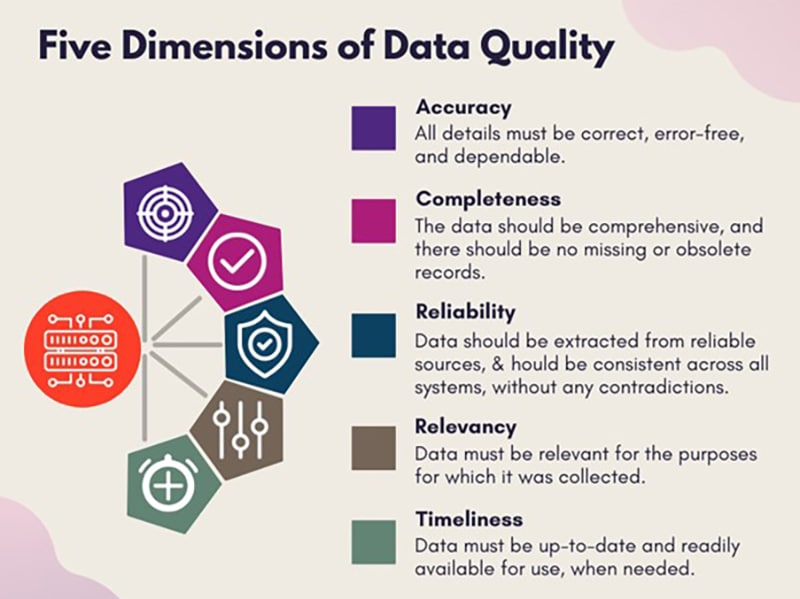 Five Dimensions of Data Quality

Accuracy
All details must be correct, error-free, and dependable.

Completeness
The data should be comprehensive, and there should be no missing or obsolete records.

Reliability
Data should be extracted from reliable sources, & hould be consistent across all systems, without any contradictions.

Relevancy
Data must be relevant for the purposes for which it was collected.

Timeliness
Data must be up-to-date and readily available for use, when needed.